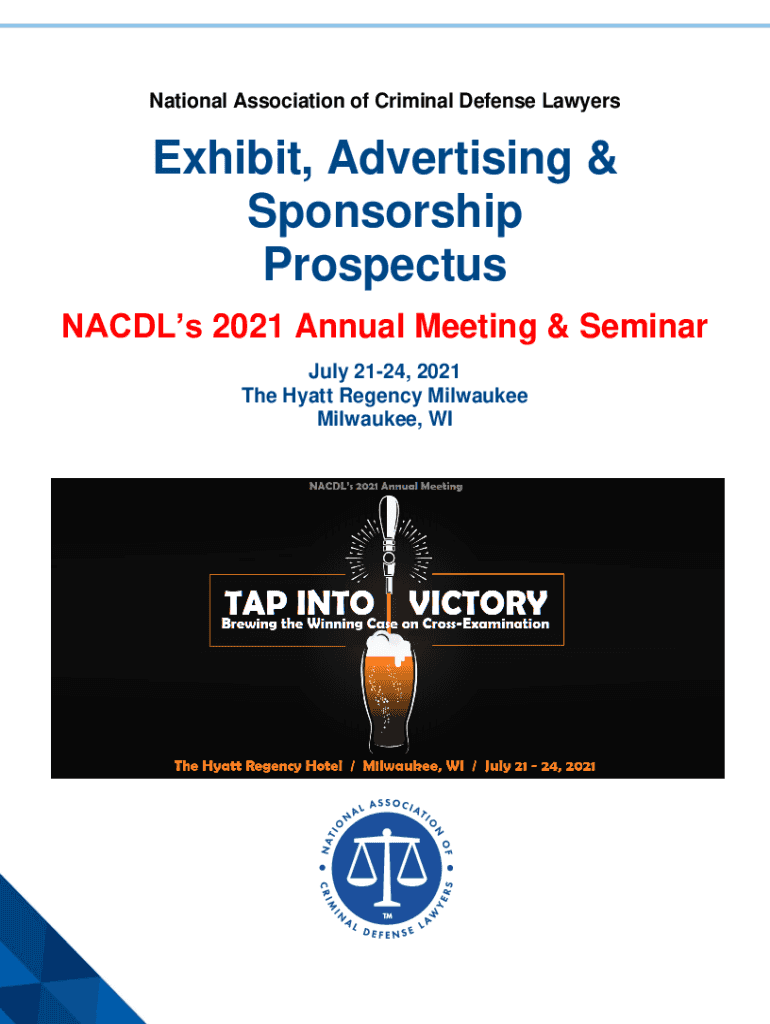 National Association of Criminal Defense Lawyers

Exhibit, Advertising & Sponsorship Prospectus

NACDL's 2021 Annual Meeting & Seminar

July 21-24, 2021
The Hyatt Regency Milwaukee
Milwaukee, WI

NACDL's 2021 Annual Meeting

TAP INTO VICTORY
Brewing the Winning Case on Cross-Examination

The Hyatt Regency Hotel / Milwaukee, WI / July 21 - 24, 2021

NATIONAL ASSOCIATION OF CRIMINAL DEFENSE LAWYERS
TM